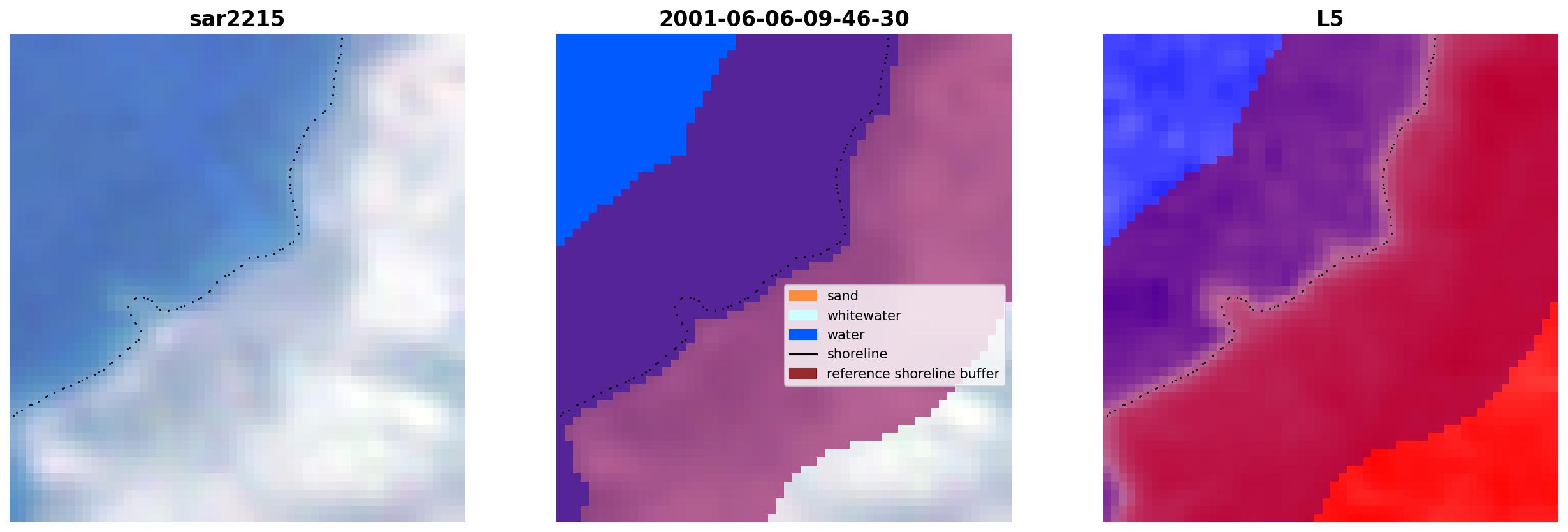 sar2215

2001-06-06-09-46-30

sand
whitewater
water
shoreline
reference shoreline buffer

L5